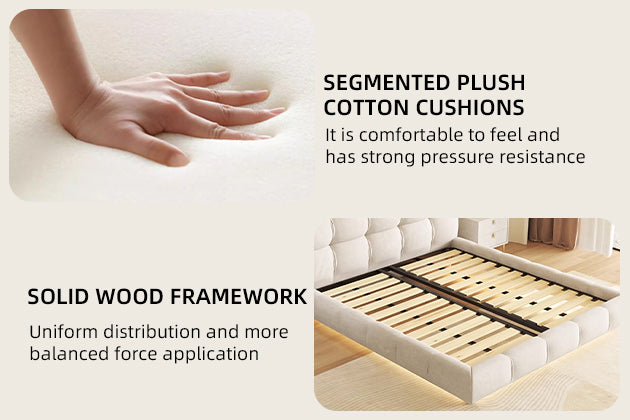 SEGMENTED PLUSH COTTON CUSHIONS

It is comfortable to feel and has strong pressure resistance

SOLID WOOD FRAMEWORK

Uniform distribution and more balanced force application